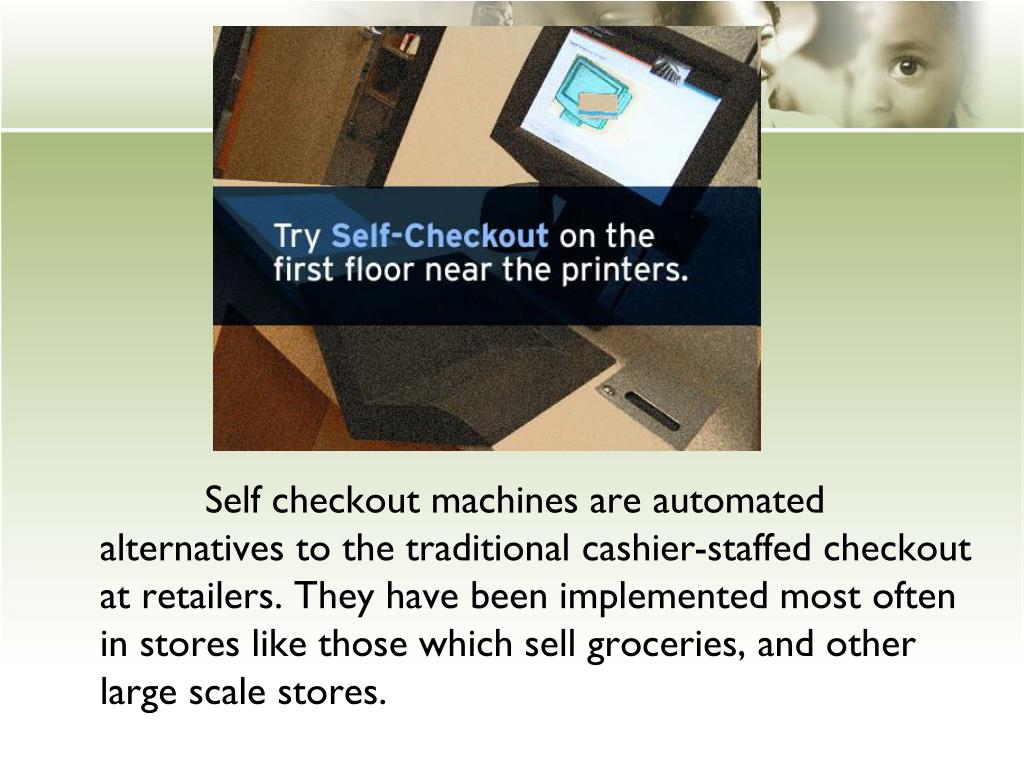 Try Self-Checkout on the first floor near the printers.

Self checkout machines are automated alternatives to the traditional cashier-staffed checkout at retailers. They have been implemented most often in stores like those which sell groceries, and other large scale stores.